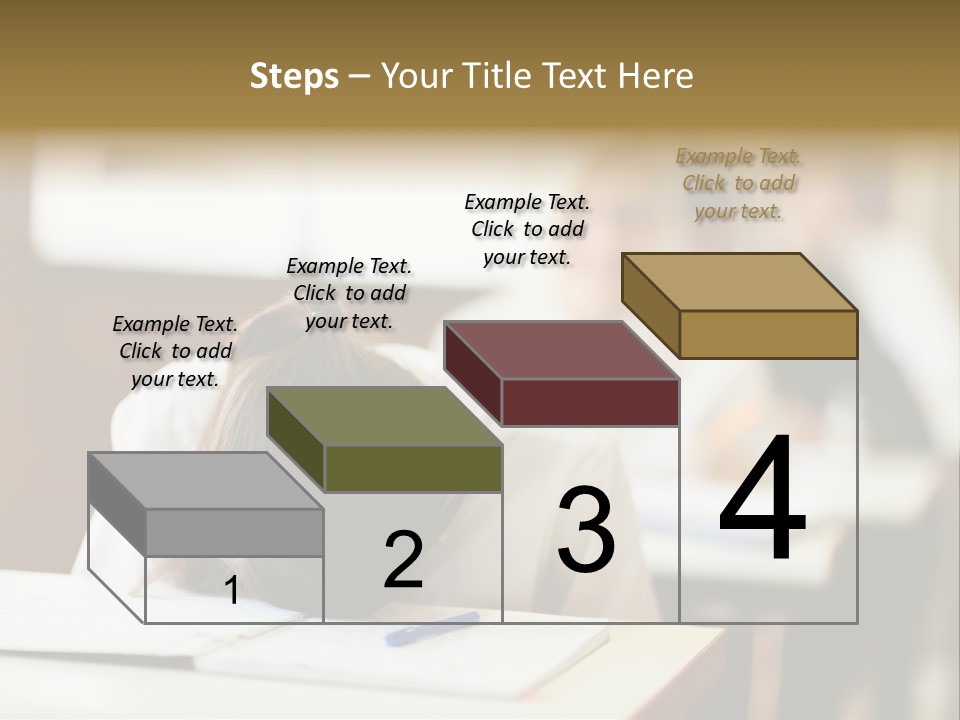 Steps – Your Title Text Here

Example Text. Click to add your text.

Example Text. Click to add your text.

Example Text. Click to add your text.

Example Text. Click to add your text.

1

2

3

4